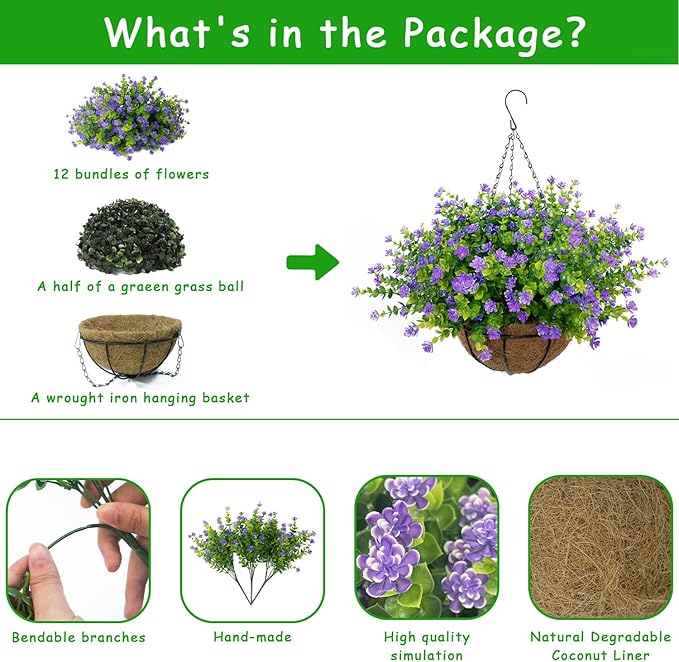 What's in the Package?

12 bundles of flowers

A half of a graeen grass ball

A wrought iron hanging basket

Bendable branches

Hand-made

High quality simulation

Natural Degradable Coconut Liner